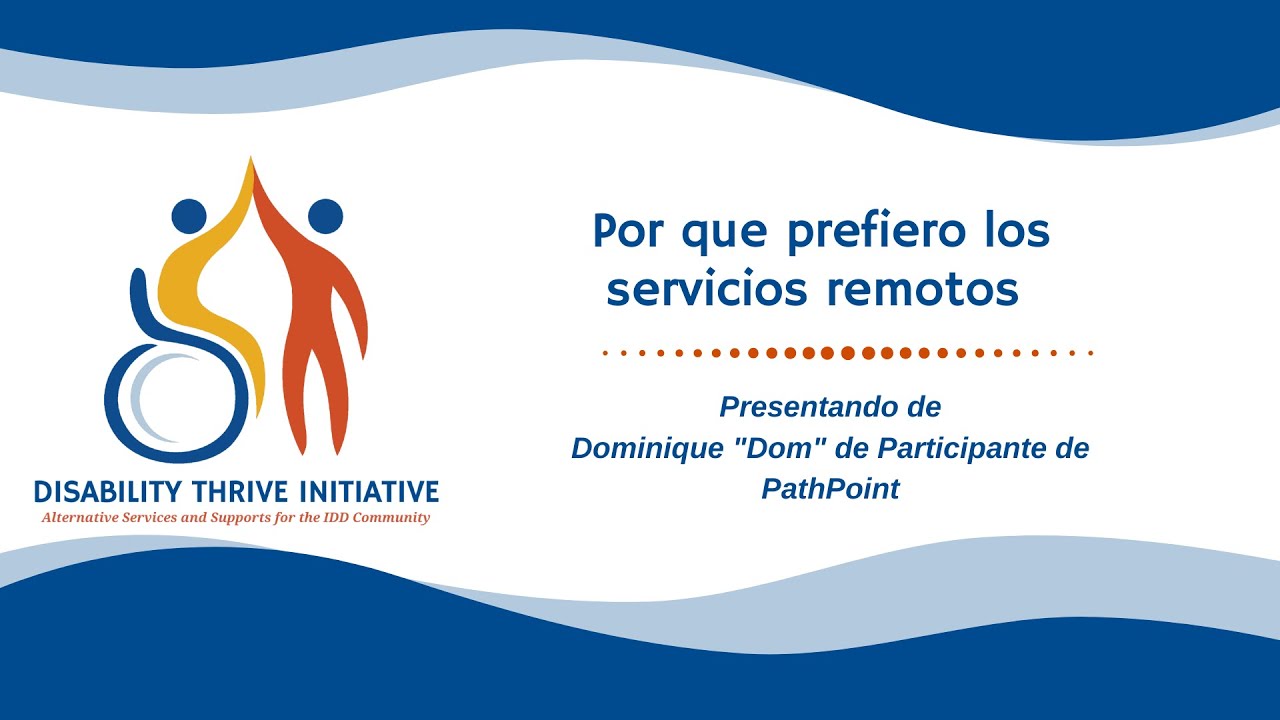 DISABILITY THRIVE INITIATIVE
Alternative Services and Supports for the IDD Community

Por que prefiero los servicios remotos

Presentando de
Dominique "Dom" de Participante de PathPoint